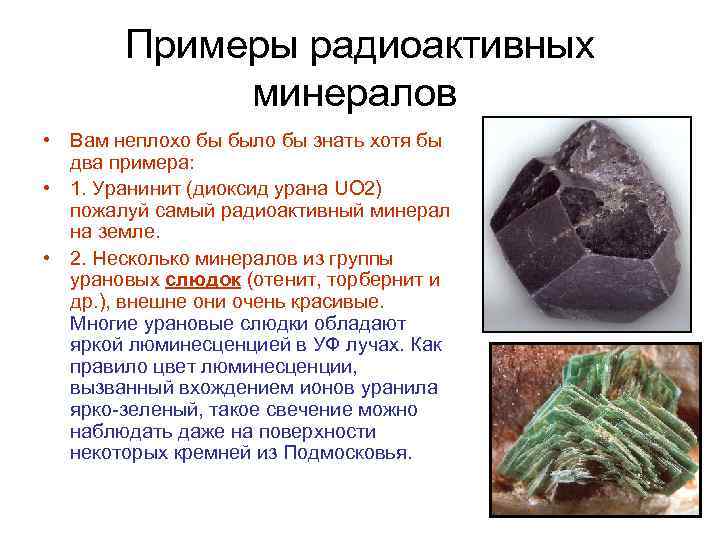 Примеры радиоактивных минералов

• Вам неплохо бы было бы знать хотя бы два примера:

• 1. Уранинит (диоксид урана UO2) пожалуй самый радиоактивный минерал на земле.

• 2. Несколько минералов из группы урановых слюдок (отенит, торбернит и др.), внешне они очень красивые. Многие урановые слюдки обладают яркой люминесценцией в УФ лучах. Как правило цвет люминесценции, вызванный вхождением ионов уранила ярко-зеленый, такое свечение можно наблюдать даже на поверхности некоторых кремней из Подмосковья.